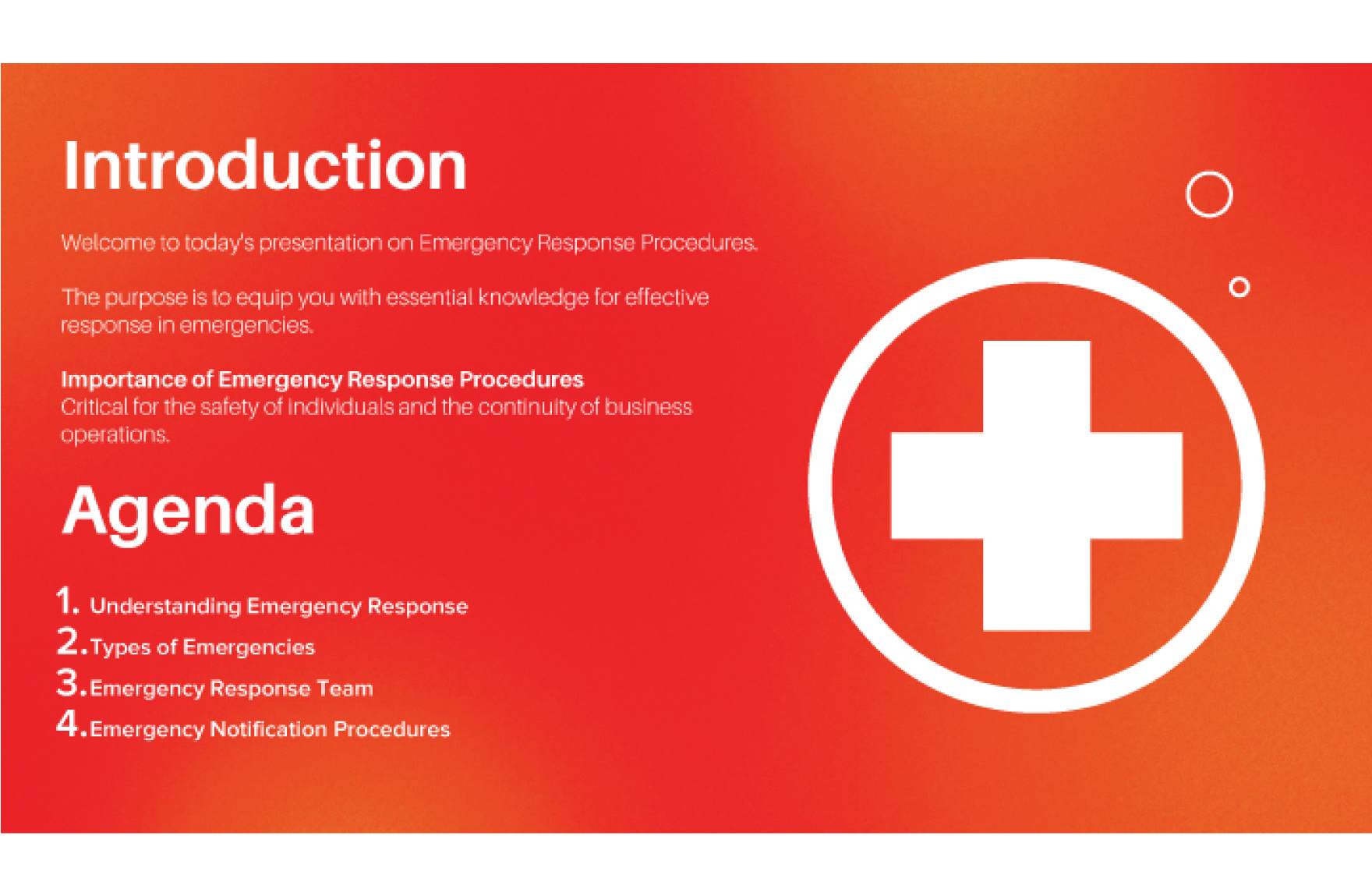 Introduction

Welcome to today's presentation on Emergency Response Procedures.

The purpose is to equip you with essential knowledge for effective response in emergencies.

Importance of Emergency Response Procedures
Critical for the safety of individuals and the continuity of business operations.

Agenda

1. Understanding Emergency Response
2. Types of Emergencies
3. Emergency Response Team
4. Emergency Notification Procedures